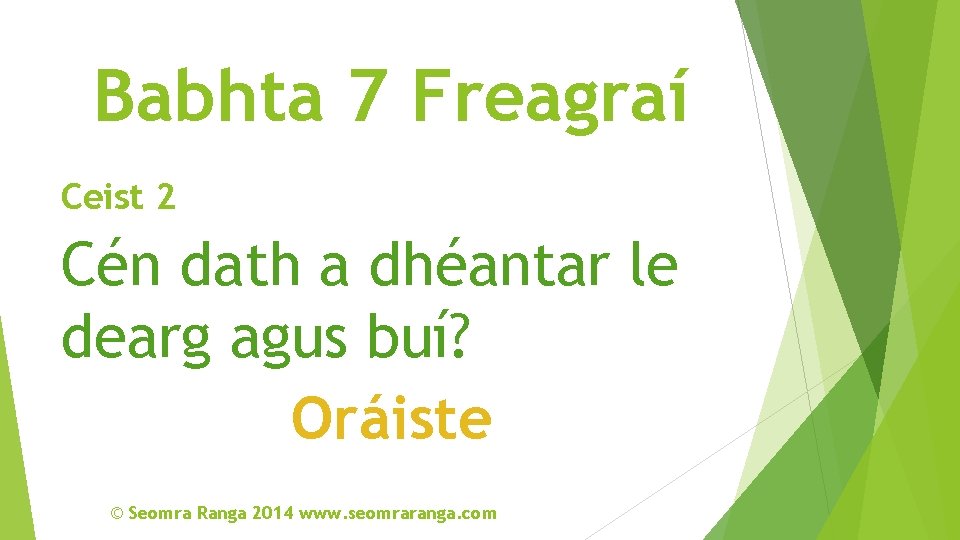 Babhta 7 Freagraí

Ceist 2

Cén dath a dhéantar le dearg agus buí?

Oráiste

© Seomra Ranga 2014 www.seomraranga.com